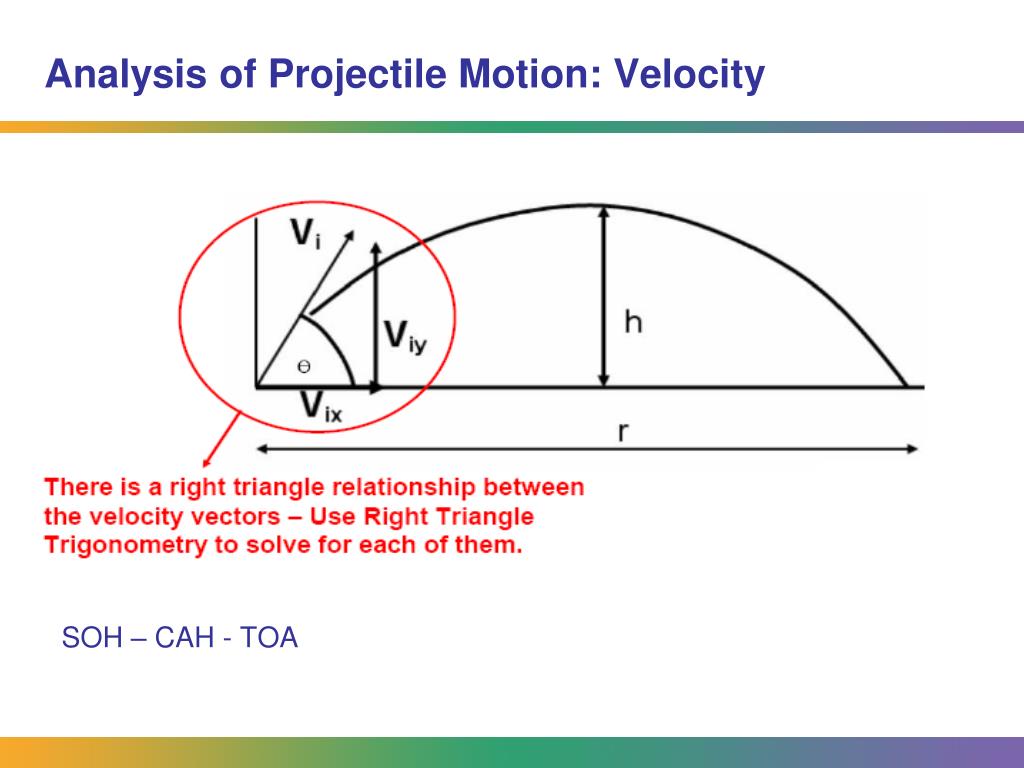 Analysis of Projectile Motion: Velocity

$V_i$

$V_{iy}$

$\theta$

$V_{ix}$

h

r

There is a right triangle relationship between the velocity vectors – Use Right Triangle Trigonometry to solve for each of them.

SOH – CAH - TOA